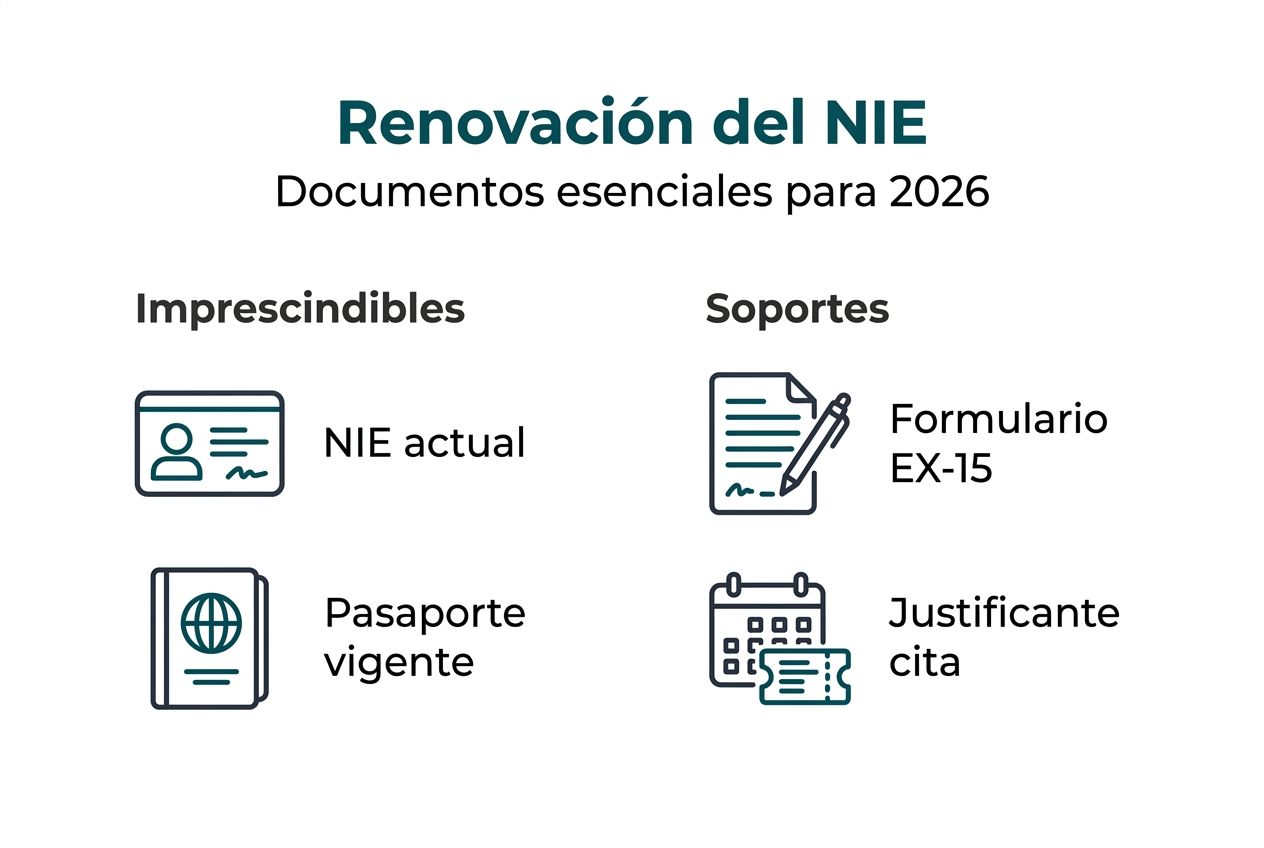 Renovación del NIE
Documentos esenciales para 2026

Imprescindibles

NIE actual

Pasaporte vigente

Soportes

Formulario EX-15

Justificante cita